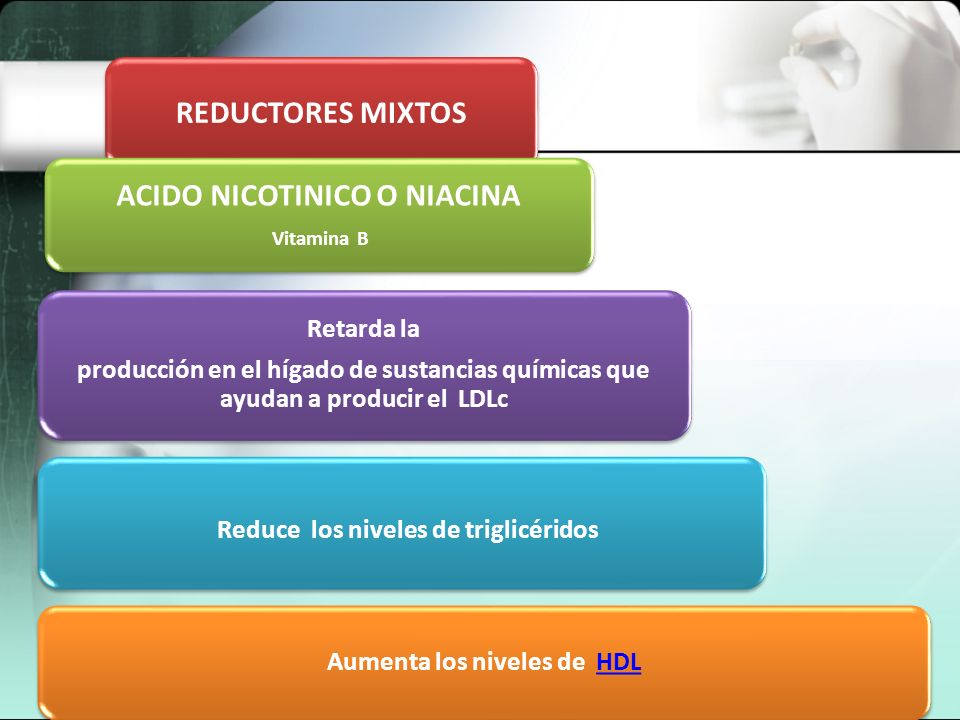 REDUCTORES MIXTOS

ACIDO NICOTINICO O NIACINA

Vitamina B

Retarda la

producción en el hígado de sustancias químicas que ayudan a producir el LDLc

Reduce los niveles de triglicéridos

Aumenta los niveles de HDL